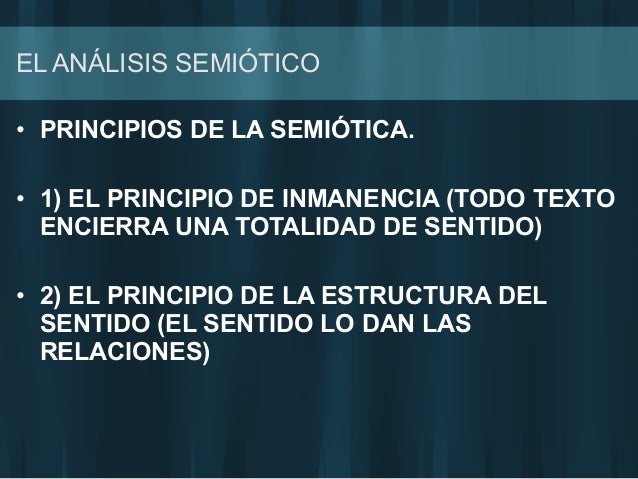 EL ANÁLISIS SEMIÓTICO

• PRINCIPIOS DE LA SEMIÓTICA.

• 1) EL PRINCIPIO DE INMANENCIA (TODO TEXTO ENCIERRA UNA TOTALIDAD DE SENTIDO)

• 2) EL PRINCIPIO DE LA ESTRUCTURA DEL SENTIDO (EL SENTIDO LO DAN LAS RELACIONES)